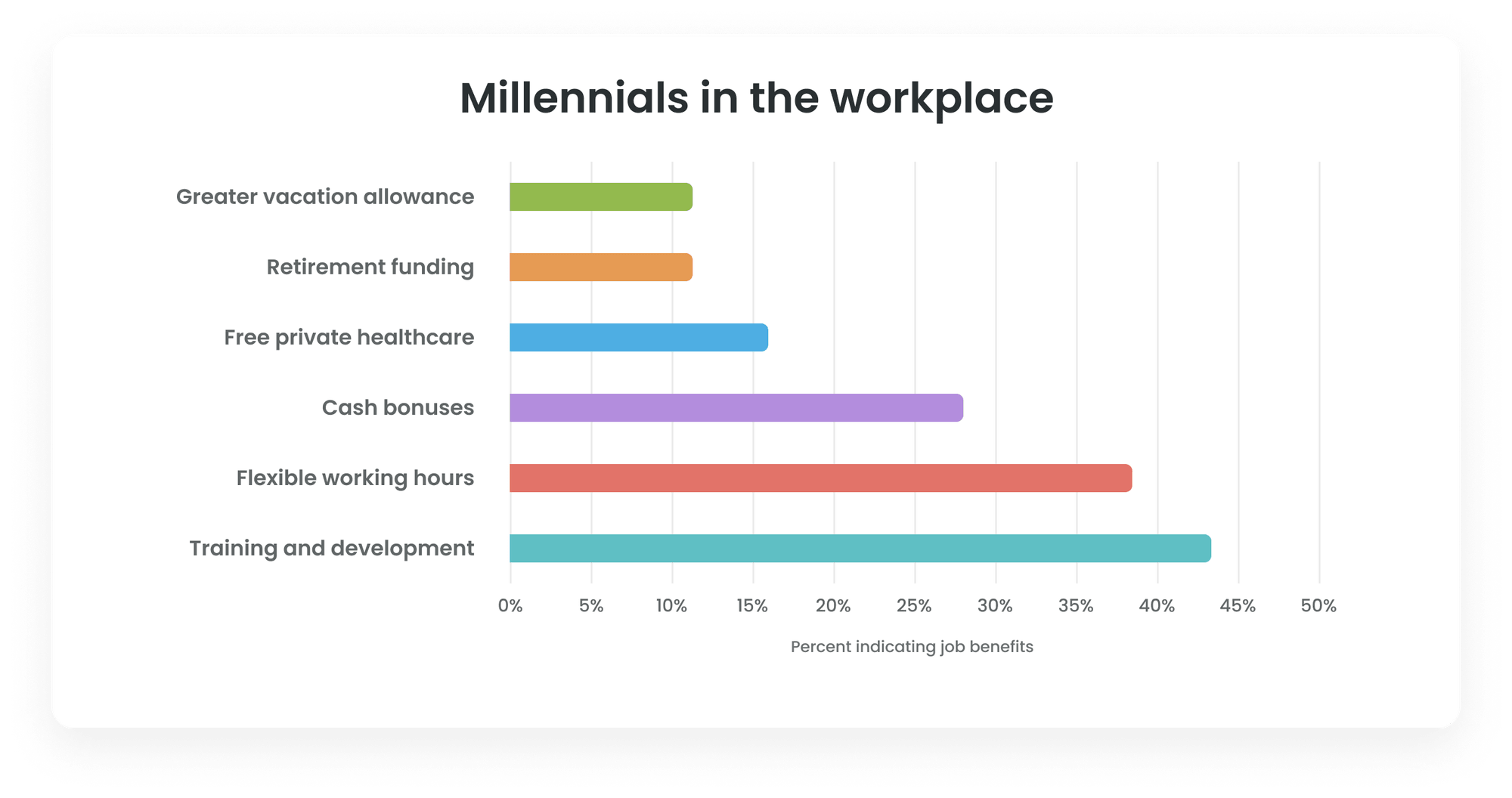 Millennials in the workplace

Greater vacation allowance
Retirement funding
Free private healthcare
Cash bonuses
Flexible working hours
Training and development

0% 5% 10% 15% 20% 25% 30% 35% 40% 45% 50%

Percent indicating job benefits